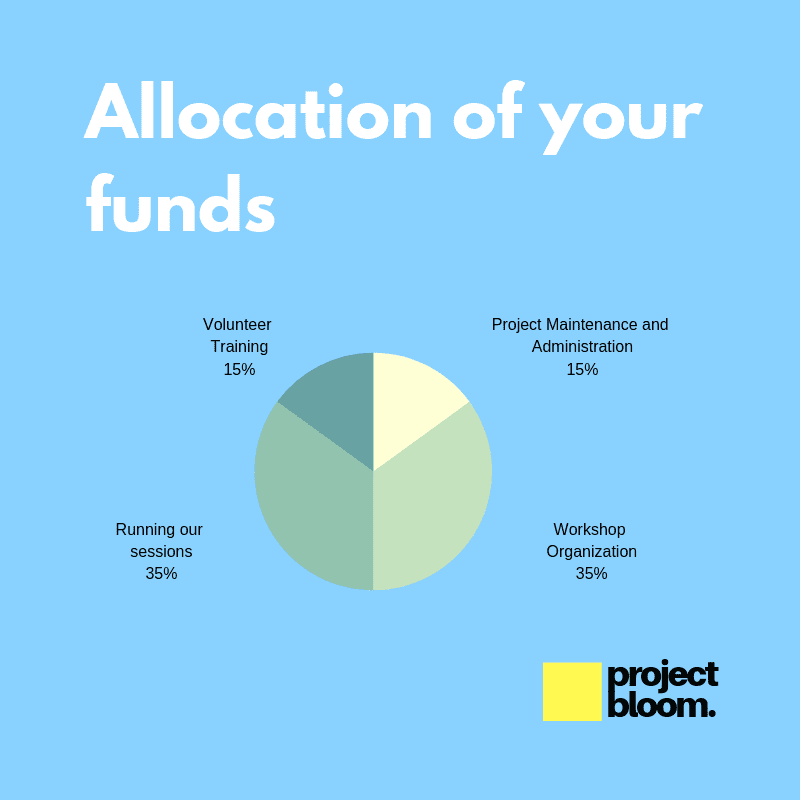 Allocation of your funds

Volunteer Training
15%

Project Maintenance and Administration
15%

Running our sessions
35%

Workshop Organization
35%

project bloom.